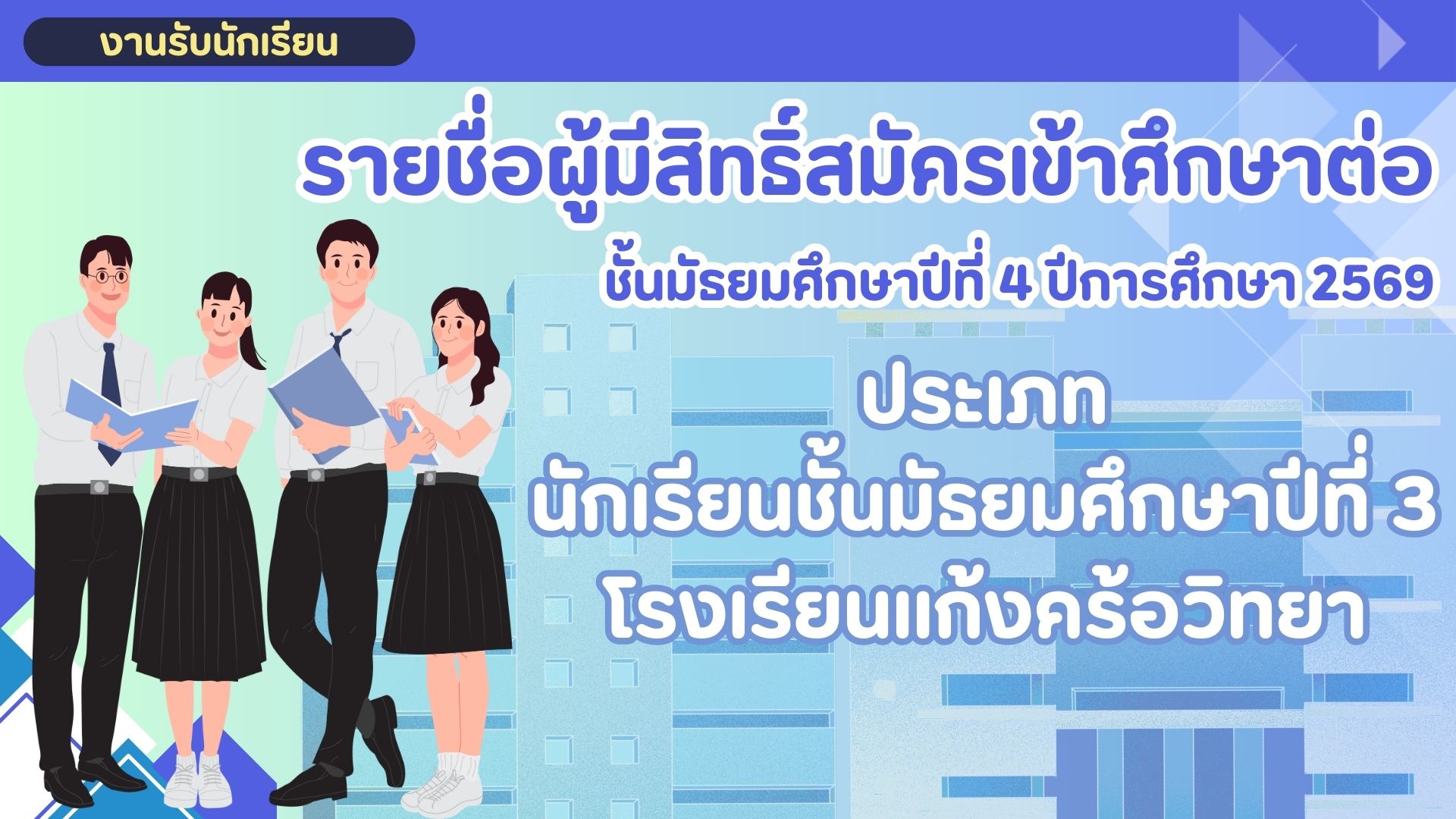 งานรับนักเรียน

รายชื่อผู้มีสิทธิ์สมัครเข้าศึกษาต่อ

ชั้นมัธยมศึกษาปีที่ 4 ปีการศึกษา 2569

ประเภท

นักเรียนชั้นมัธยมศึกษาปีที่ 3

โรงเรียนแก้งคร้อวิทยา